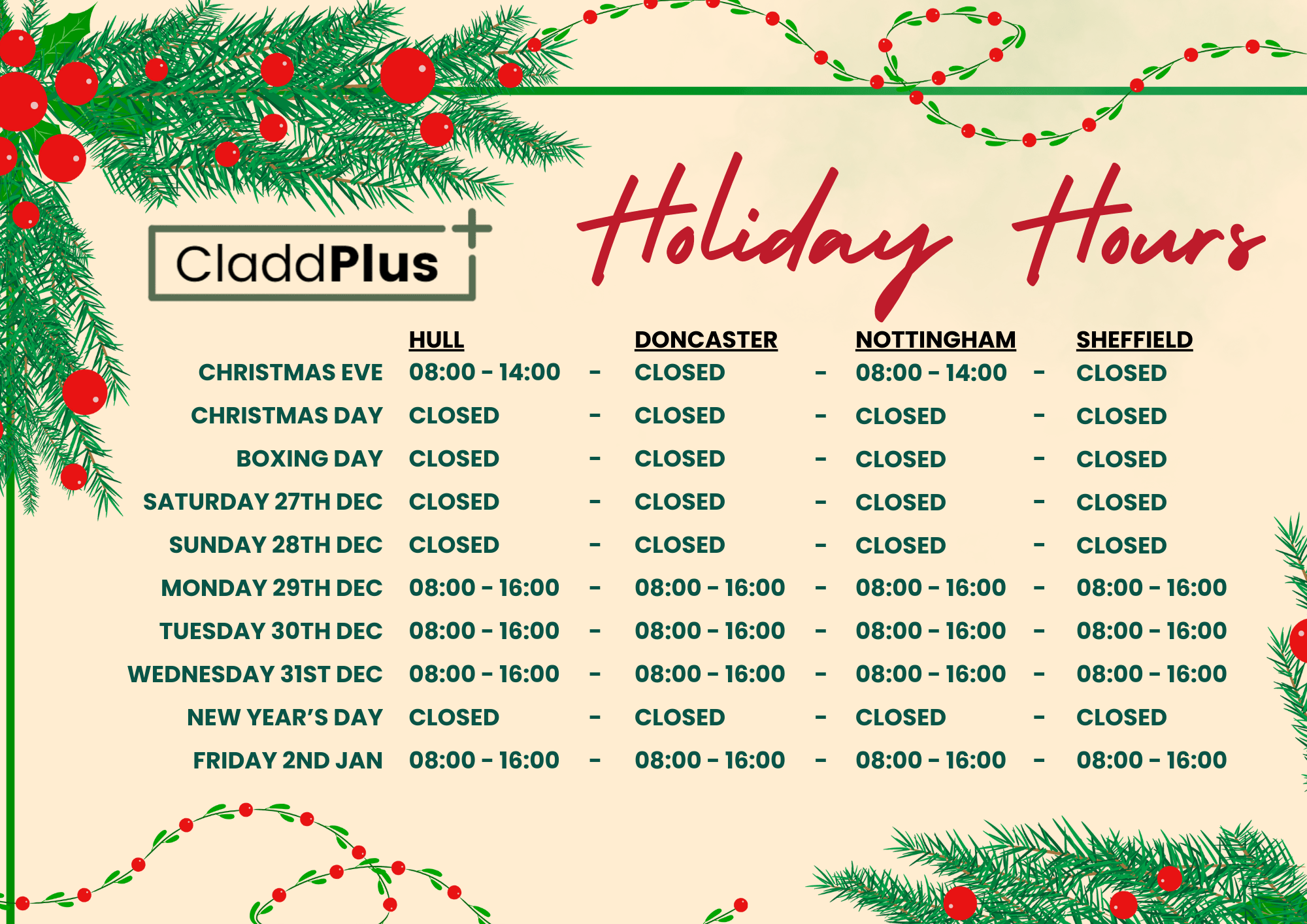 CladdPlus

Holiday Hours

| | HULL | | DONCASTER | | NOTTINGHAM | | SHEFFIELD |
|---|---|---|---|---|---|---|---|
| CHRISTMAS EVE | 08:00 - 14:00 | - | CLOSED | - | 08:00 - 14:00 | - | CLOSED |
| CHRISTMAS DAY | CLOSED | - | CLOSED | - | CLOSED | - | CLOSED |
| BOXING DAY | CLOSED | - | CLOSED | - | CLOSED | - | CLOSED |
| SATURDAY 27TH DEC | CLOSED | - | CLOSED | - | CLOSED | - | CLOSED |
| SUNDAY 28TH DEC | CLOSED | - | CLOSED | - | CLOSED | - | CLOSED |
| MONDAY 29TH DEC | 08:00 - 16:00 | - | 08:00 - 16:00 | - | 08:00 - 16:00 | - | 08:00 - 16:00 |
| TUESDAY 30TH DEC | 08:00 - 16:00 | - | 08:00 - 16:00 | - | 08:00 - 16:00 | - | 08:00 - 16:00 |
| WEDNESDAY 31ST DEC | 08:00 - 16:00 | - | 08:00 - 16:00 | - | 08:00 - 16:00 | - | 08:00 - 16:00 |
| NEW YEAR'S DAY | CLOSED | - | CLOSED | - | CLOSED | - | CLOSED |
| FRIDAY 2ND JAN | 08:00 - 16:00 | - | 08:00 - 16:00 | - | 08:00 - 16:00 | - | 08:00 - 16:00 |